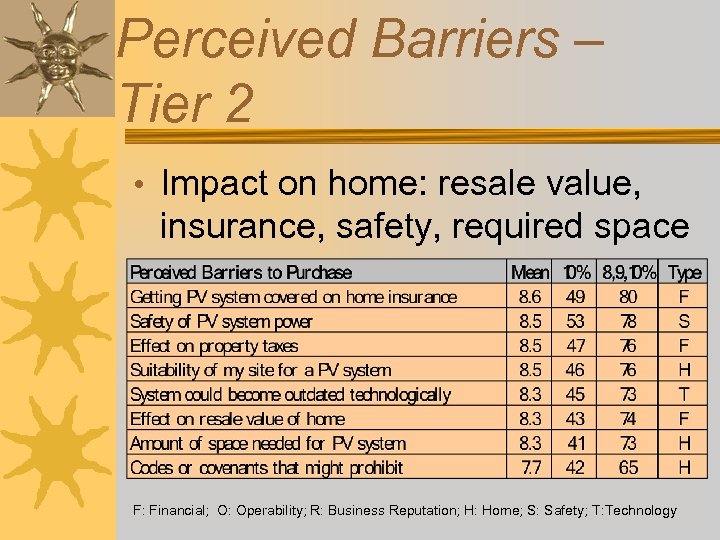 Perceived Barriers – Tier 2

• Impact on home: resale value, insurance, safety, required space

| Perceived Barriers to Purchase | Mean | 10% | 8,9,10% | Type |
|---|---|---|---|---|
| Getting PV system covered on home insurance | 8.6 | 49 | 80 | F |
| Safety of PV system power | 8.5 | 53 | 78 | S |
| Effect on property taxes | 8.5 | 47 | 76 | F |
| Suitability of my site for a PV system | 8.5 | 46 | 76 | H |
| System could become outdated technologically | 8.3 | 45 | 73 | T |
| Effect on resale value of home | 8.3 | 43 | 74 | F |
| Amount of space needed for PV system | 8.3 | 41 | 73 | H |
| Codes or covenants that might prohibit | 7.7 | 42 | 65 | H |

F: Financial; O: Operability; R: Business Reputation; H: Home; S: Safety; T:Technology